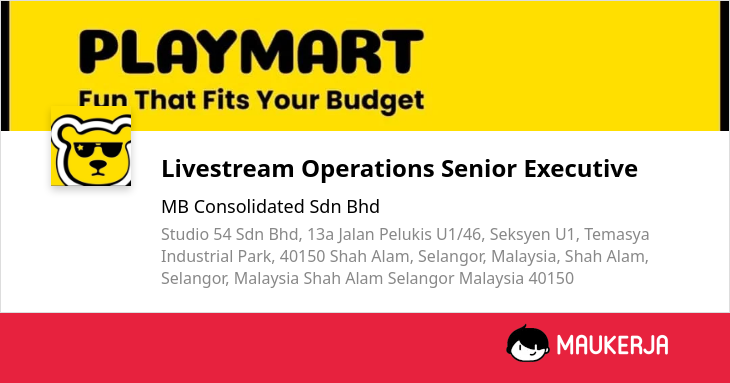 PLAYMART
Fun That Fits Your Budget

Livestream Operations Senior Executive

MB Consolidated Sdn Bhd

Studio 54 Sdn Bhd, 13a Jalan Pelukis U1/46, Seksyen U1, Temasya Industrial Park, 40150 Shah Alam, Selangor, Malaysia, Shah Alam, Selangor, Malaysia Shah Alam Selangor Malaysia 40150

MAUKERJA